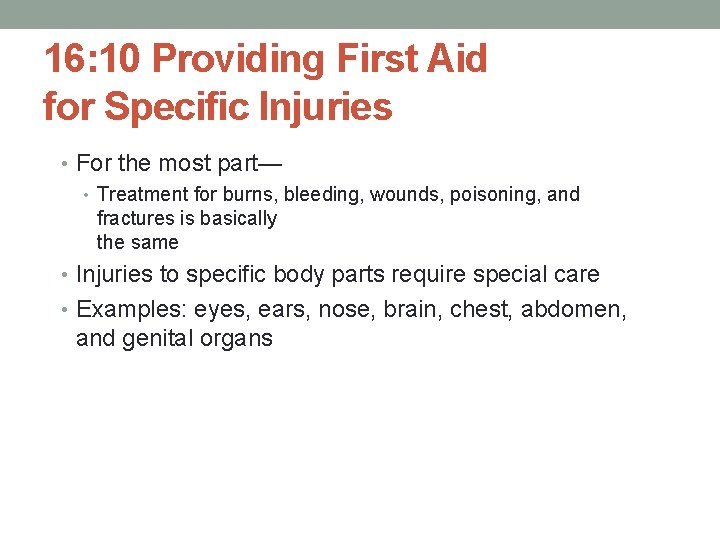 16:10 Providing First Aid for Specific Injuries

• For the most part—
  • Treatment for burns, bleeding, wounds, poisoning, and fractures is basically the same
• Injuries to specific body parts require special care
• Examples: eyes, ears, nose, brain, chest, abdomen, and genital organs